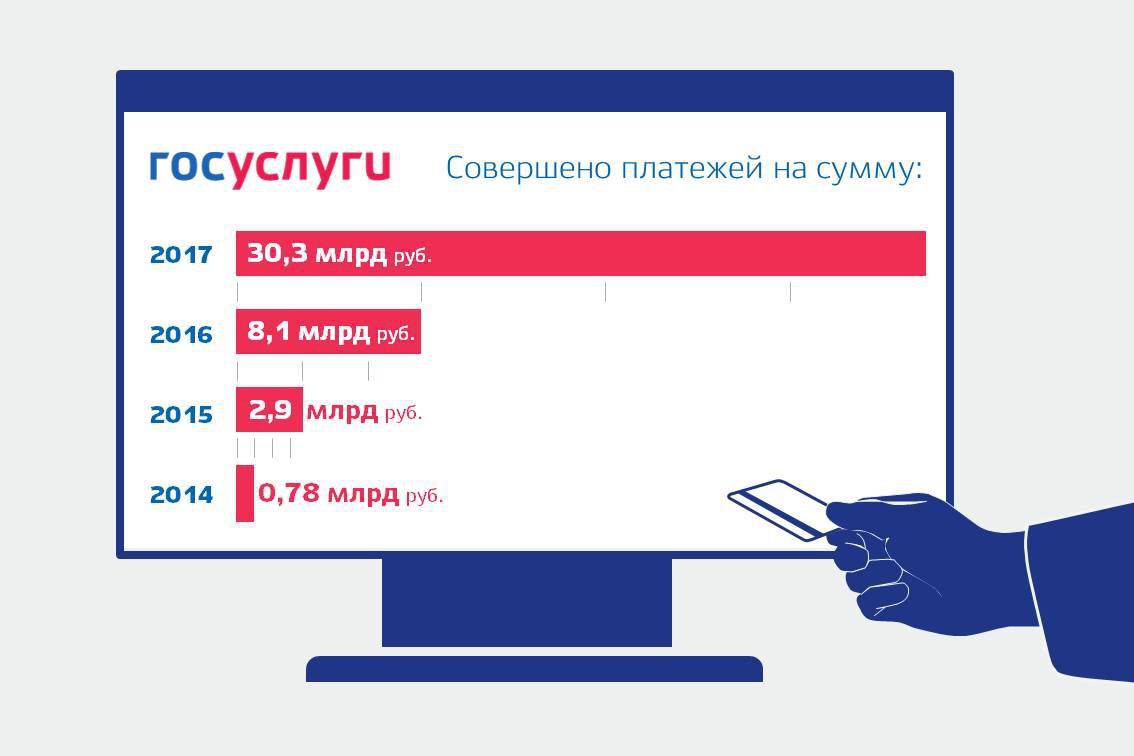 госуслуги Совершено платежей на сумму:

2017 30,3 млрд руб.

2016 8,1 млрд руб.

2015 2,9 млрд руб.

2014 0,78 млрд руб.